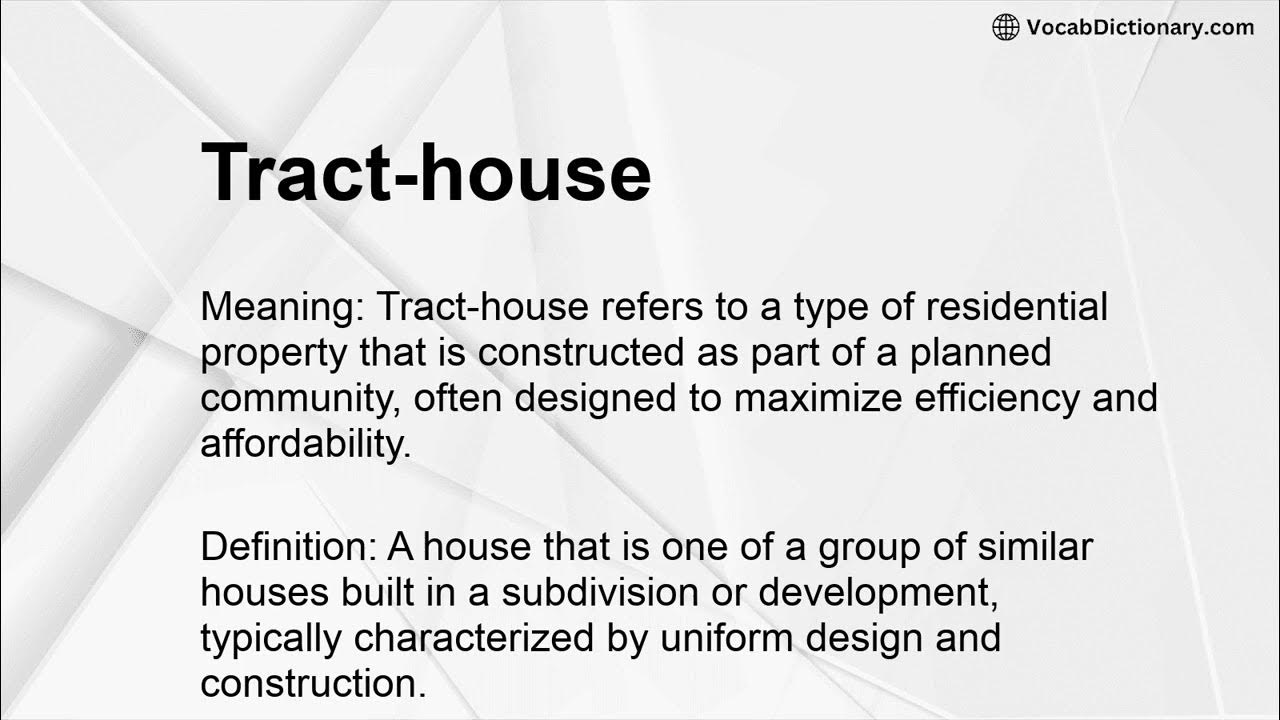 VocabDictionary.com

Tract-house

Meaning: Tract-house refers to a type of residential property that is constructed as part of a planned community, often designed to maximize efficiency and affordability.

Definition: A house that is one of a group of similar houses built in a subdivision or development, typically characterized by uniform design and construction.